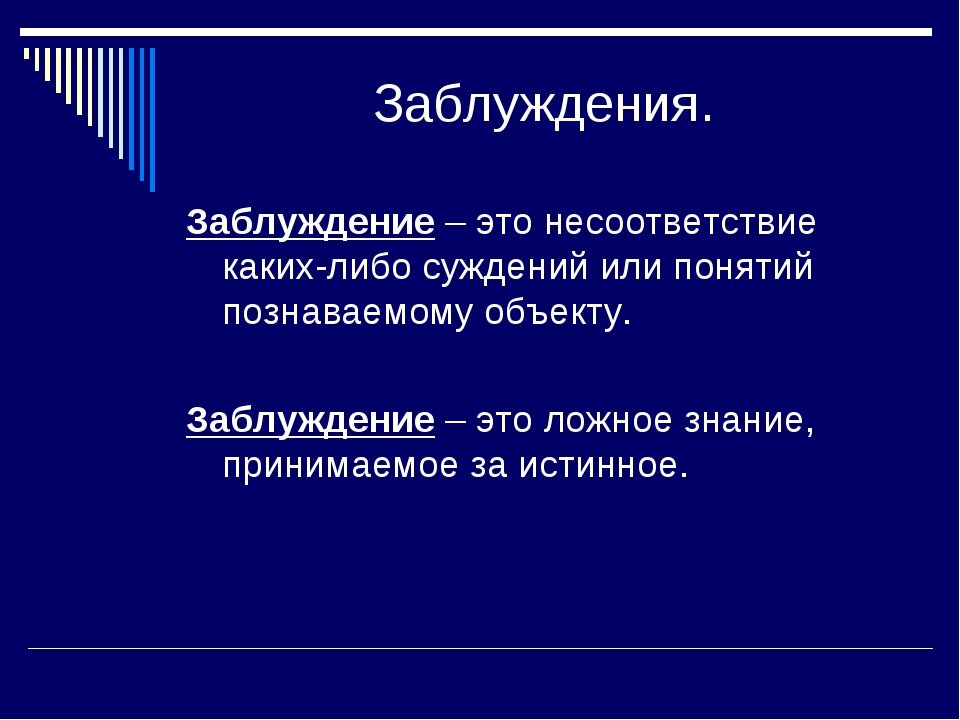 Заблуждения.

Заблуждение – это несоответствие каких-либо суждений или понятий познаваемому объекту.

Заблуждение – это ложное знание, принимаемое за истинное.